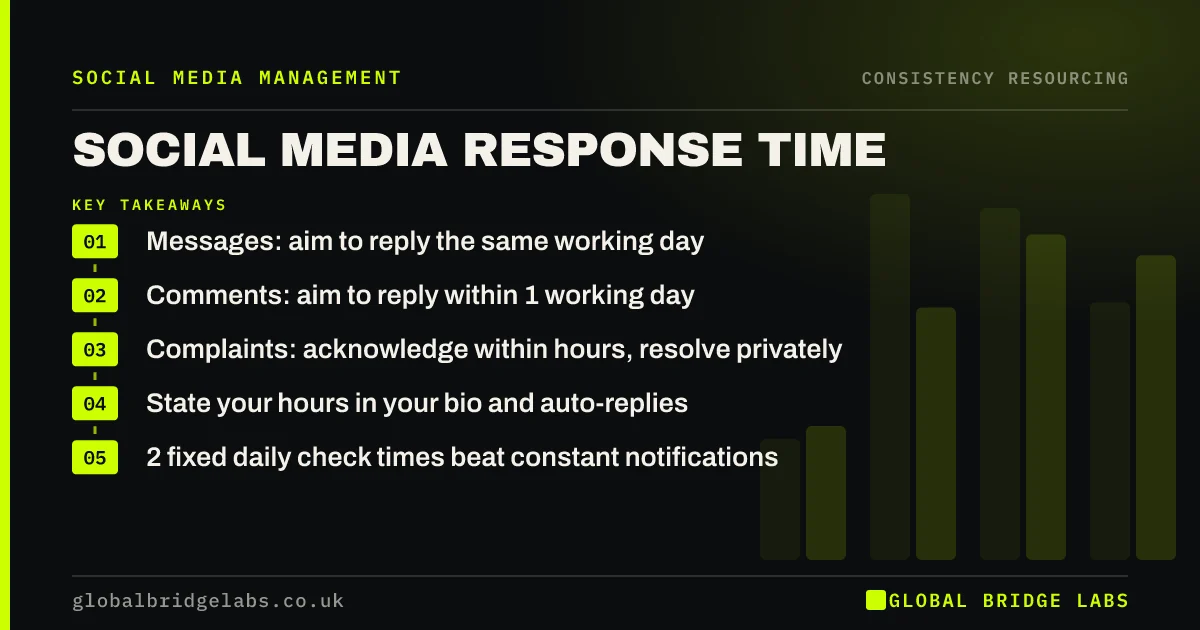 SOCIAL MEDIA MANAGEMENT

CONSISTENCY RESOURCING

SOCIAL MEDIA RESPONSE TIME

KEY TAKEAWAYS

01 Messages: aim to reply the same working day

02 Comments: aim to reply within 1 working day

03 Complaints: acknowledge within hours, resolve privately

04 State your hours in your bio and auto-replies

05 2 fixed daily check times beat constant notifications

globalbridgelabs.co.uk

GLOBAL BRIDGE LABS